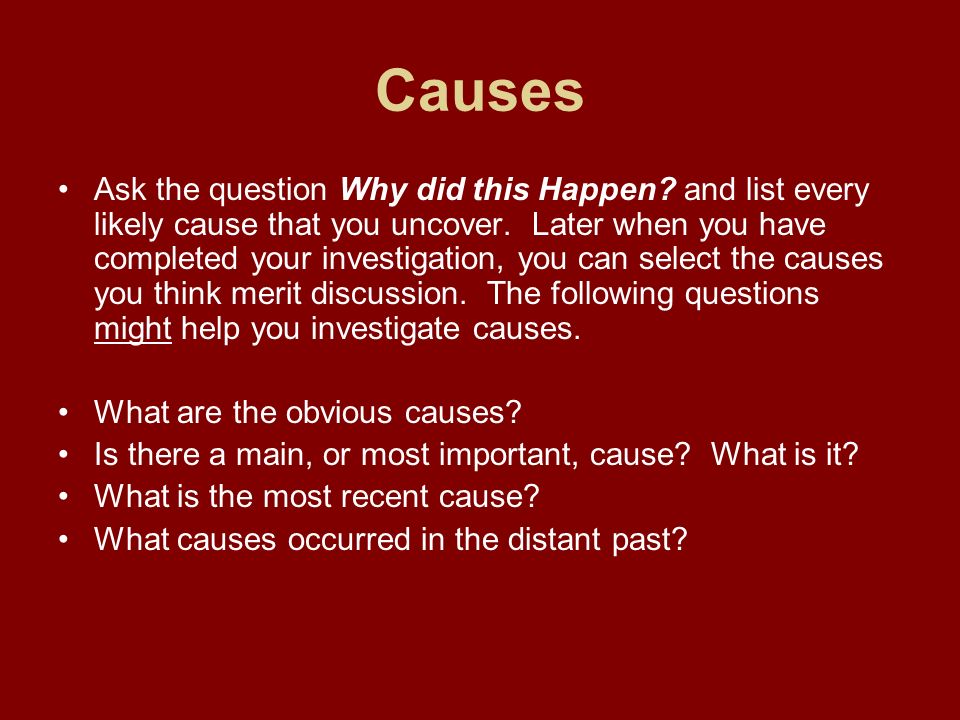 Causes

• Ask the question Why did this Happen? and list every likely cause that you uncover. Later when you have completed your investigation, you can select the causes you think merit discussion. The following questions might help you investigate causes.

• What are the obvious causes?
• Is there a main, or most important, cause? What is it?
• What is the most recent cause?
• What causes occurred in the distant past?